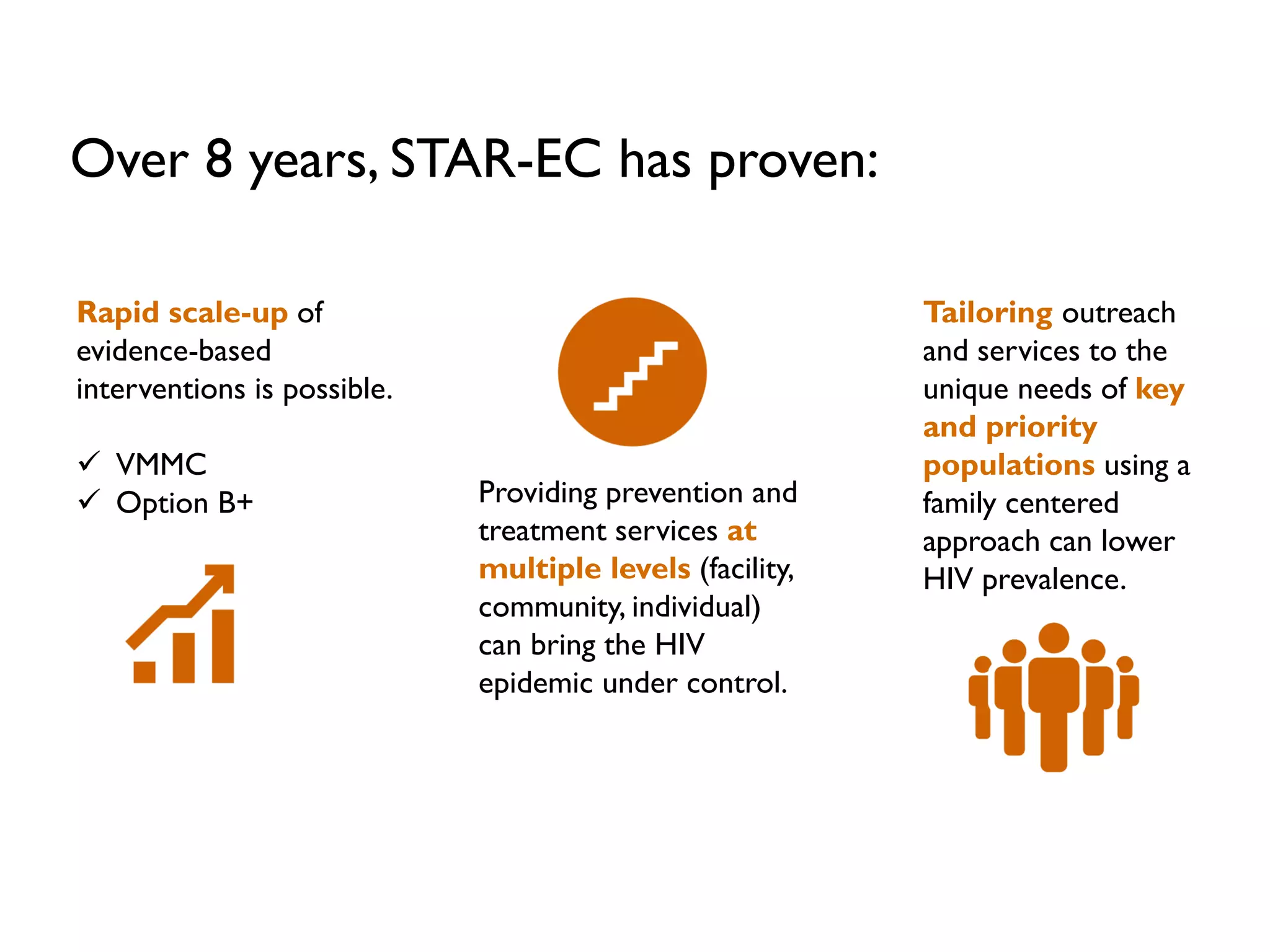 Over 8 years, STAR-EC has proven:

Rapid scale-up of evidence-based interventions is possible.

✓ VMMC
✓ Option B+

Providing prevention and treatment services at multiple levels (facility, community, individual) can bring the HIV epidemic under control.

Tailoring outreach and services to the unique needs of key and priority populations using a family centered approach can lower HIV prevalence.